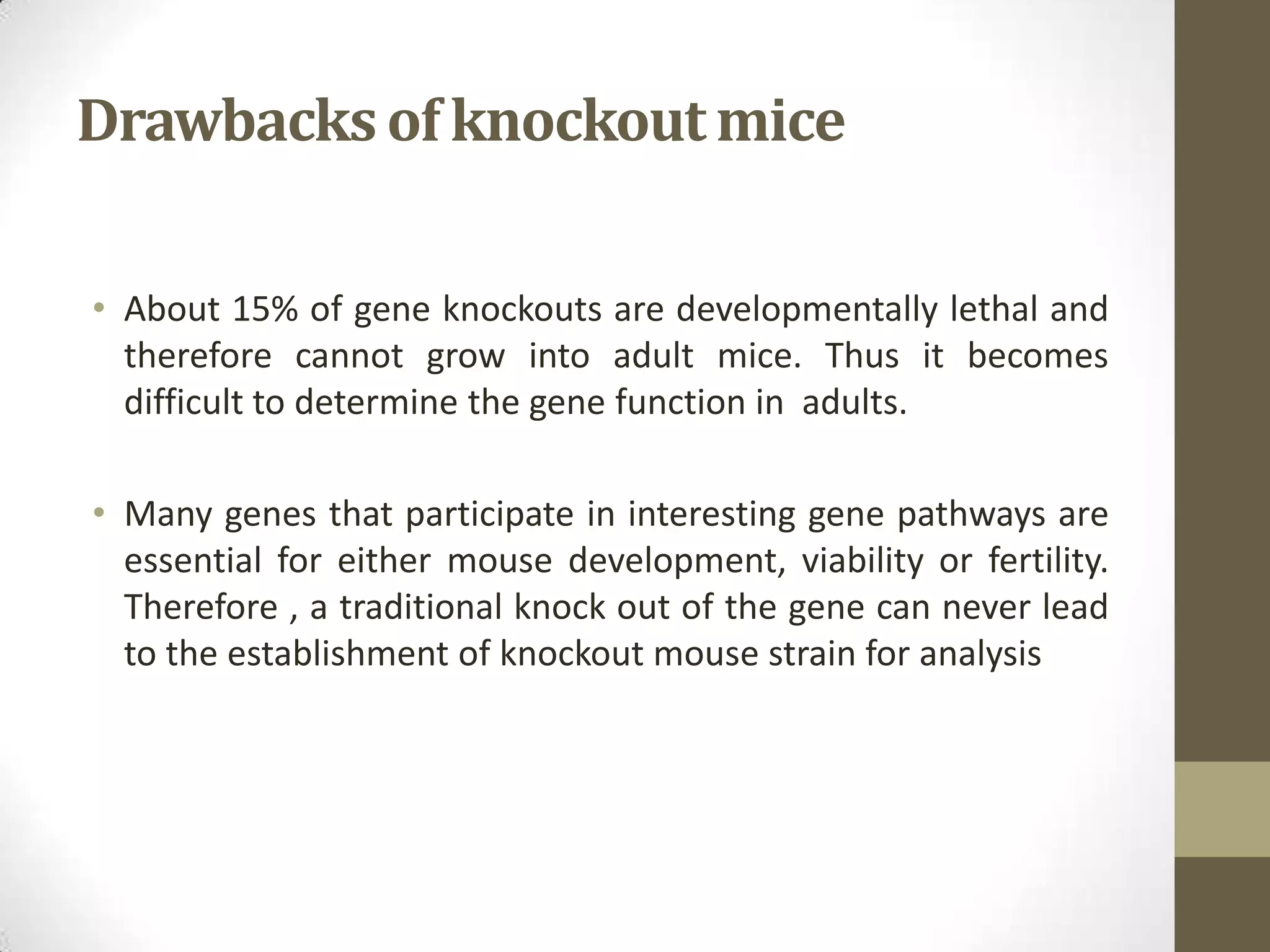 Drawbacks of knockout mice

• About 15% of gene knockouts are developmentally lethal and therefore cannot grow into adult mice. Thus it becomes difficult to determine the gene function in adults.

• Many genes that participate in interesting gene pathways are essential for either mouse development, viability or fertility. Therefore , a traditional knock out of the gene can never lead to the establishment of knockout mouse strain for analysis